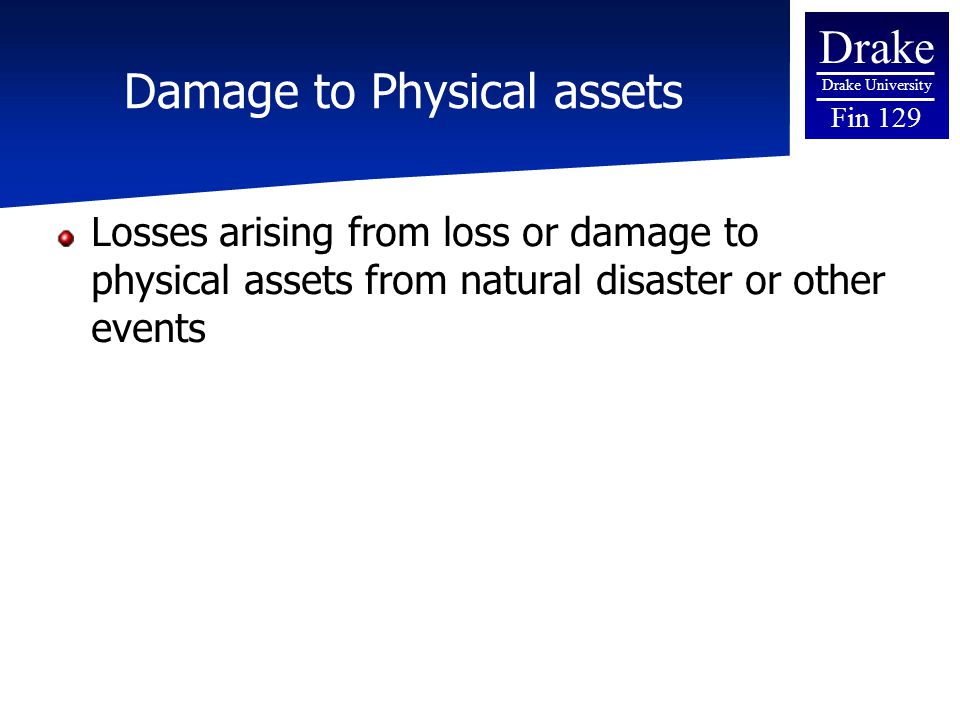 Damage to Physical assets

Drake
Drake University
Fin 129

Losses arising from loss or damage to physical assets from natural disaster or other events